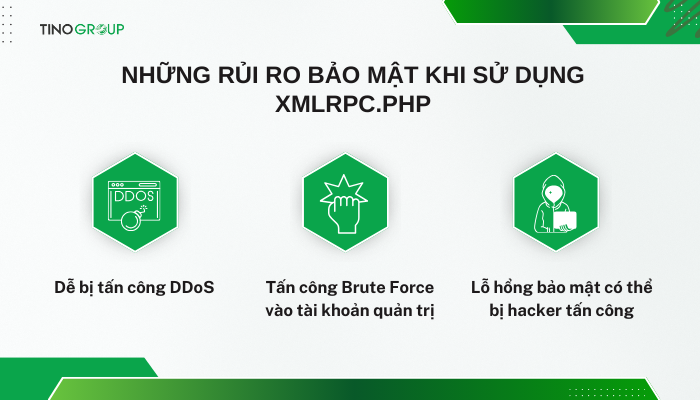 TINOGROUP

NHỮNG RỦI RO BẢO MẬT KHI SỬ DỤNG XMLRPC.PHP

DDOS

Dễ bị tấn công DDoS

Tấn công Brute Force vào tài khoản quản trị

Lỗ hổng bảo mật có thể bị hacker tấn công